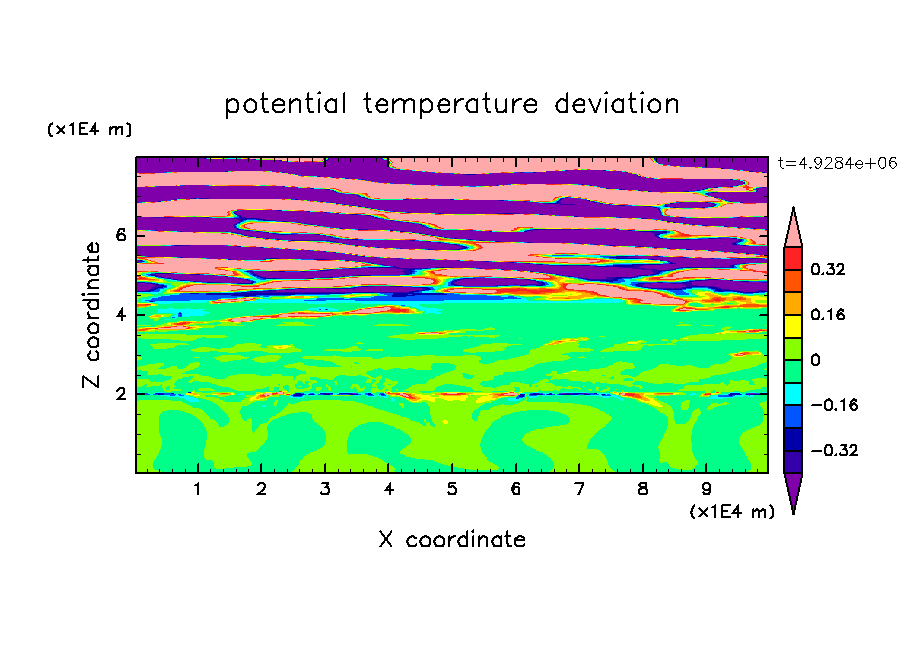 potential temperature deviation

(x1E4 m)

t=4.9284e+06

Z coordinate

6
4
2

0.32
0.16
0
−0.16
−0.32

1 2 3 4 5 6 7 8 9

(x1E4 m)

X coordinate